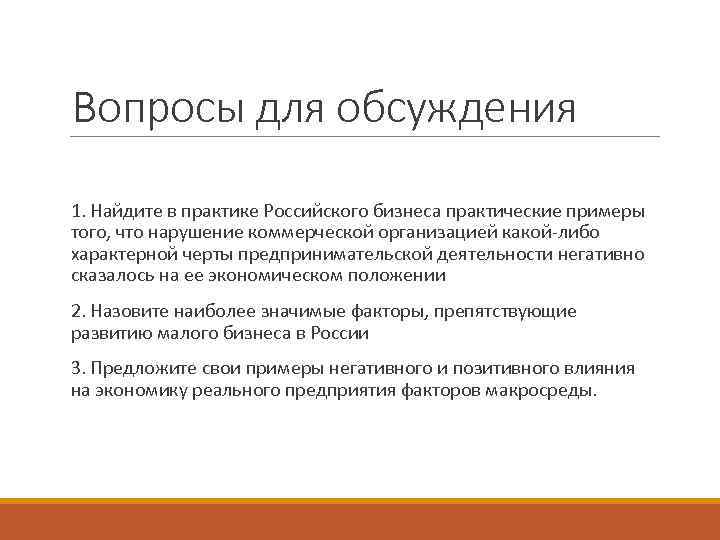 Вопросы для обсуждения

1. Найдите в практике Российского бизнеса практические примеры того, что нарушение коммерческой организацией какой-либо характерной черты предпринимательской деятельности негативно сказалось на ее экономическом положении

2. Назовите наиболее значимые факторы, препятствующие развитию малого бизнеса в России

3. Предложите свои примеры негативного и позитивного влияния на экономику реального предприятия факторов макросреды.